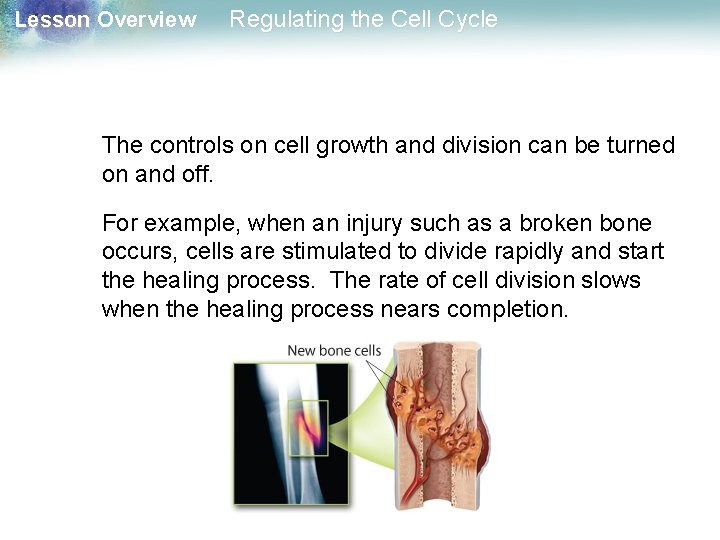 Lesson Overview Regulating the Cell Cycle

The controls on cell growth and division can be turned on and off.

For example, when an injury such as a broken bone occurs, cells are stimulated to divide rapidly and start the healing process. The rate of cell division slows when the healing process nears completion.

New bone cells